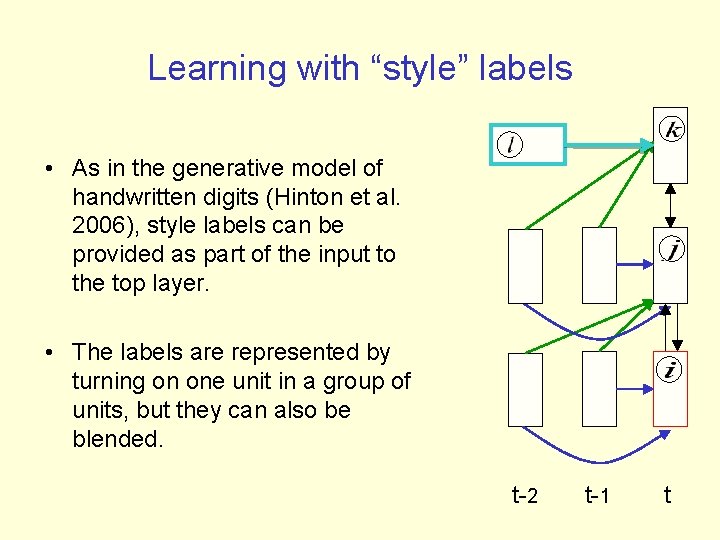 Learning with “style” labels

• As in the generative model of handwritten digits (Hinton et al. 2006), style labels can be provided as part of the input to the top layer.

• The labels are represented by turning on one unit in a group of units, but they can also be blended.

$l$

$k$

$j$

$i$

t-2 t-1 t